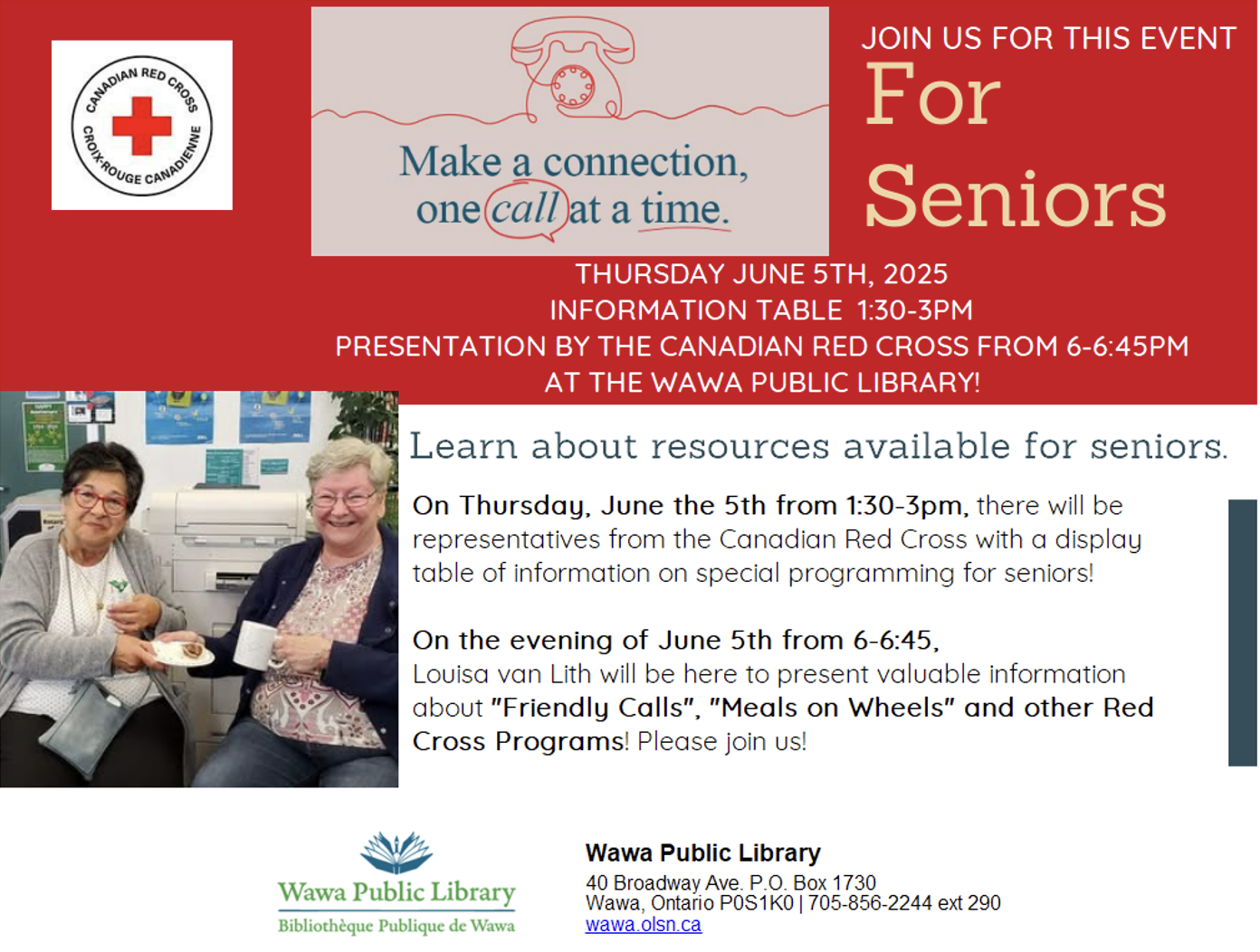 CANADIAN RED CROSS
CROIX-ROUGE CANADIENNE

Make a connection, one call at a time.

JOIN US FOR THIS EVENT
For Seniors

THURSDAY JUNE 5TH, 2025
INFORMATION TABLE 1:30-3PM
PRESENTATION BY THE CANADIAN RED CROSS FROM 6-6:45PM
AT THE WAWA PUBLIC LIBRARY!

Learn about resources available for seniors.

On Thursday, June the 5th from 1:30-3pm, there will be representatives from the Canadian Red Cross with a display table of information on special programming for seniors!

On the evening of June 5th from 6-6:45, Louisa van Lith will be here to present valuable information about "Friendly Calls", "Meals on Wheels" and other Red Cross Programs! Please join us!

Wawa Public Library
Bibliothèque Publique de Wawa

Wawa Public Library
40 Broadway Ave. P.O. Box 1730
Wawa, Ontario P0S1K0 | 705-856-2244 ext 290
wawa.olsn.ca